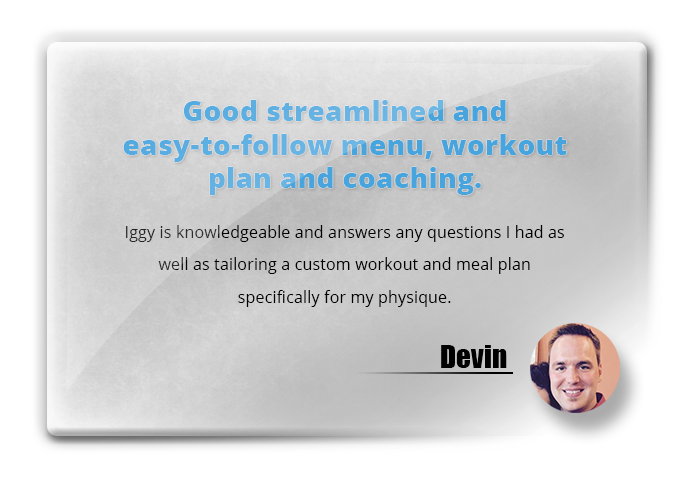 Good streamlined and easy-to-follow menu, workout plan and coaching.

Iggy is knowledgeable and answers any questions I had as well as tailoring a custom workout and meal plan specifically for my physique.

Devin